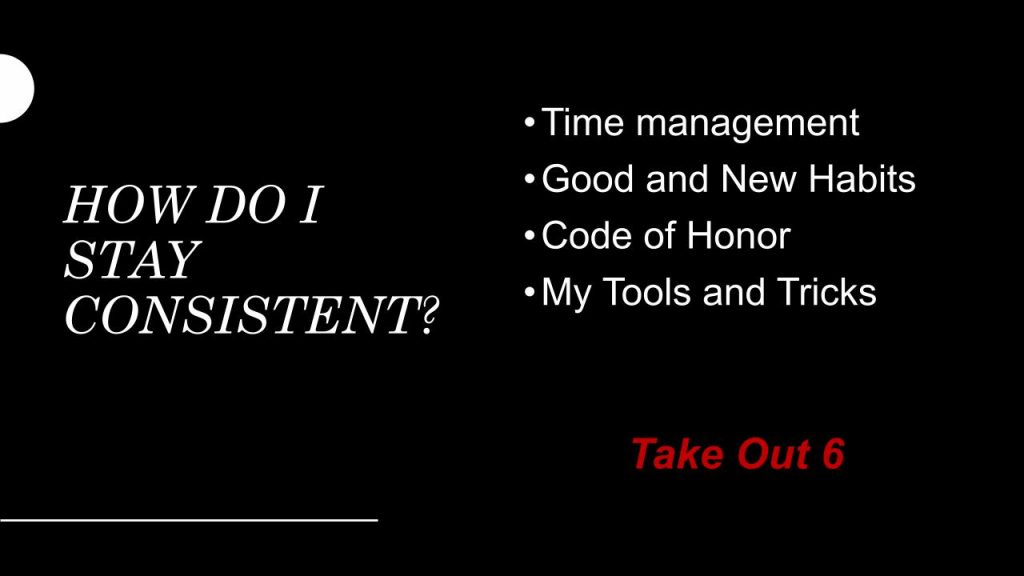 HOW DO I STAY CONSISTENT?

• Time management
• Good and New Habits
• Code of Honor
• My Tools and Tricks

Take Out 6